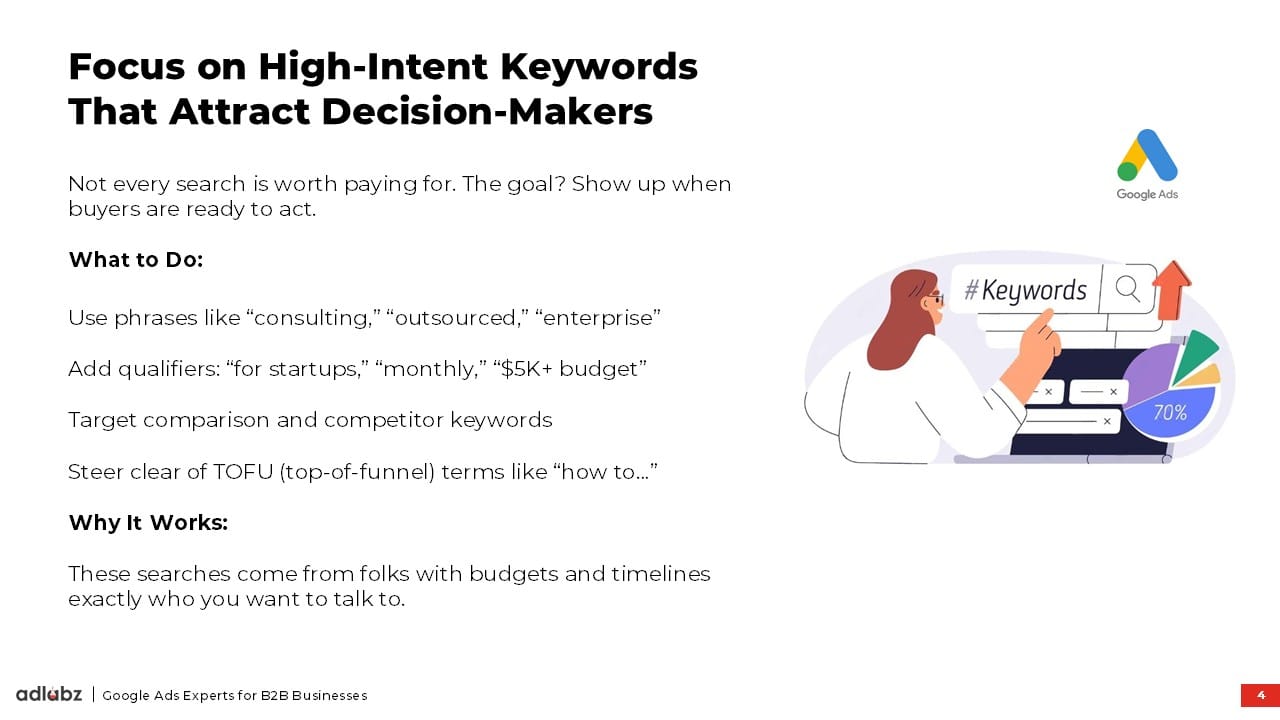 Focus on High-Intent Keywords That Attract Decision-Makers

Not every search is worth paying for. The goal? Show up when buyers are ready to act.

What to Do:

Use phrases like “consulting,” “outsourced,” “enterprise”

Add qualifiers: “for startups,” “monthly,” “$5K+ budget”

Target comparison and competitor keywords

Steer clear of TOFU (top-of-funnel) terms like “how to…”

Why It Works:

These searches come from folks with budgets and timelines exactly who you want to talk to.

Google Ads

#Keywords

70%

adlabz | Google Ads Experts for B2B Businesses

4